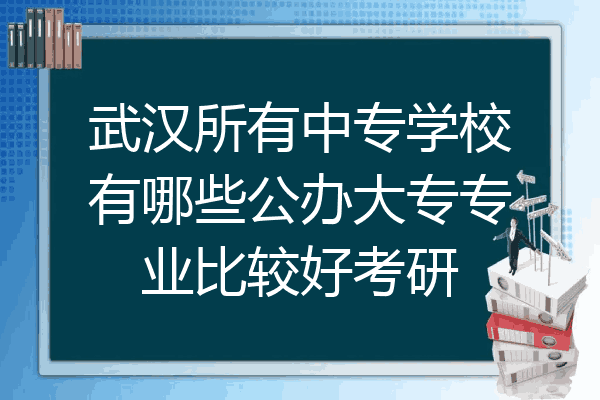 武汉所有中专学校有哪些公办大专专业比较好考研